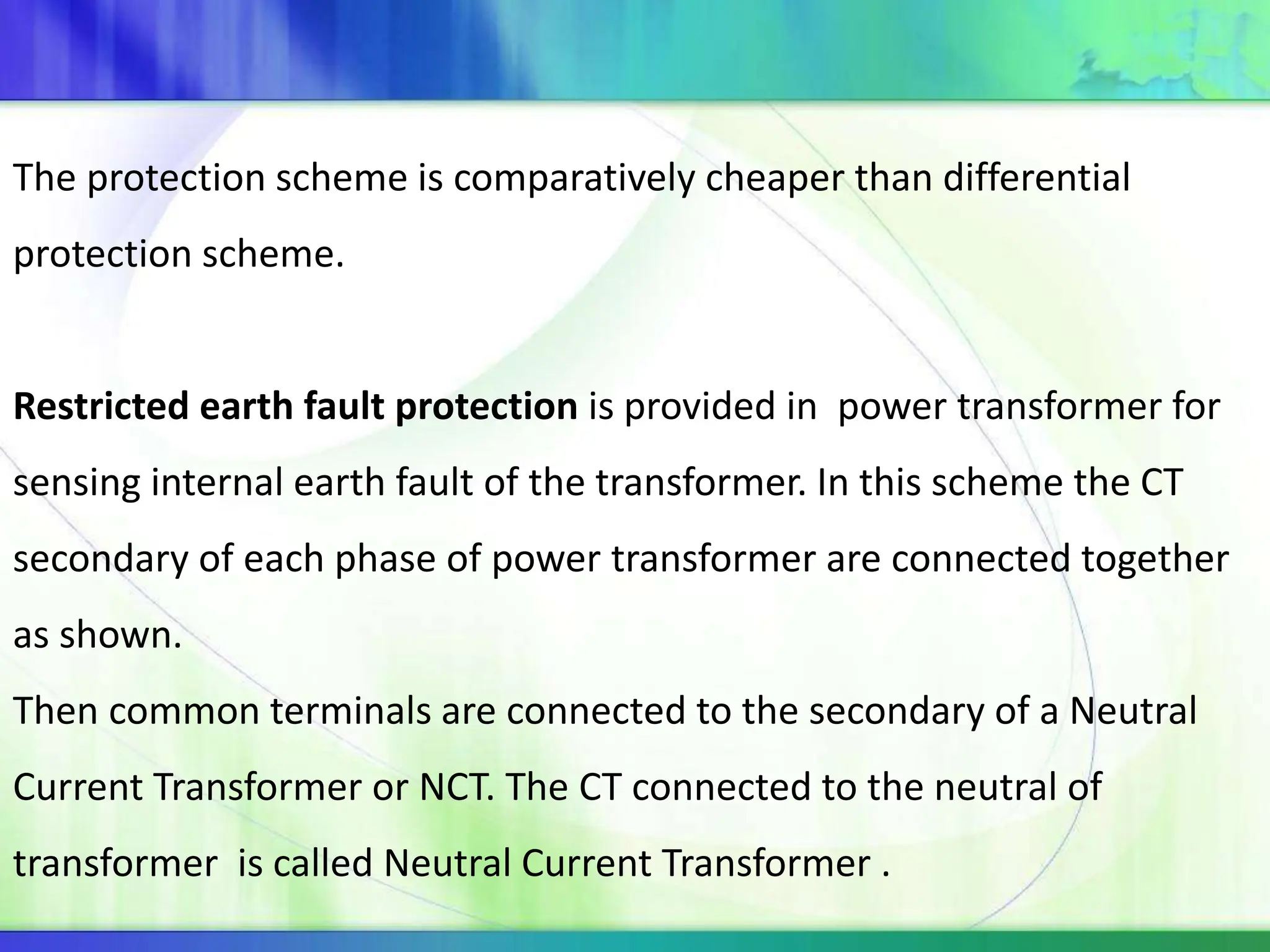 The protection scheme is comparatively cheaper than differential protection scheme.

Restricted earth fault protection is provided in power transformer for sensing internal earth fault of the transformer. In this scheme the CT secondary of each phase of power transformer are connected together as shown.
Then common terminals are connected to the secondary of a Neutral Current Transformer or NCT. The CT connected to the neutral of transformer is called Neutral Current Transformer .